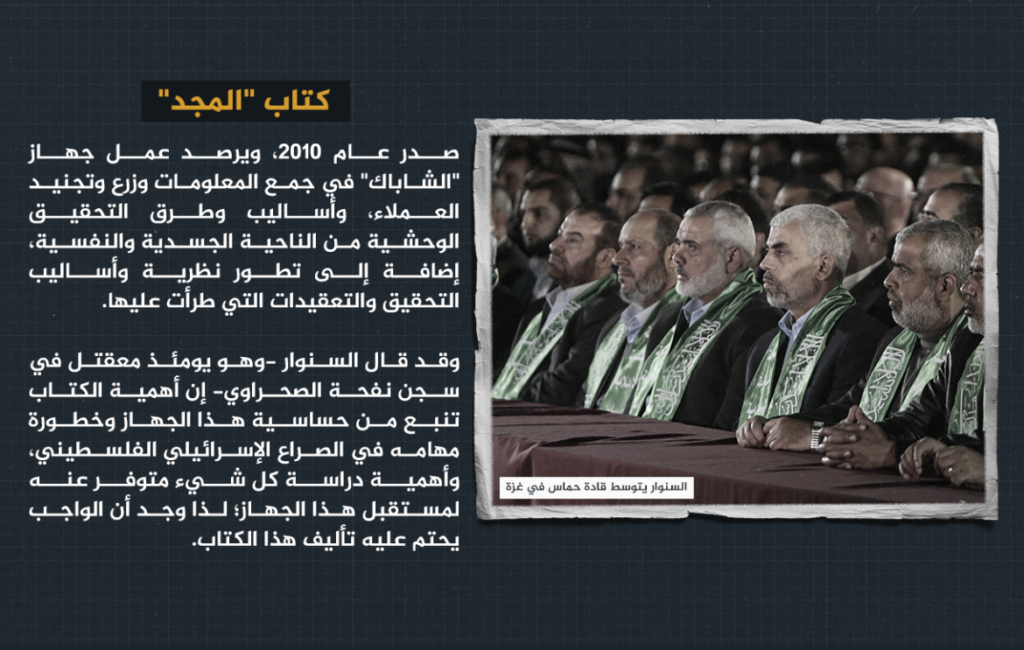 كتاب "المجد"

صدر عام 2010، ويرصد عمل جهاز "الشاباك" في جمع المعلومات وزرع وتجنيد العملاء، وأساليب وطرق التحقيق الوحشية من الناحية الجسدية والنفسية، إضافة إلى تطور نظرية وأساليب التحقيق والتعقيدات التي طرأت عليها.

وقد قال السنوار -وهو يومئذ معتقل في سجن نفحة الصحراوي- إن أهمية الكتاب تنبع من حساسية هذا الجهاز وخطورة مهامه في الصراع الإسرائيلي الفلسطيني، وأهمية دراسة كل شيء متوفر عنه لمستقبل هذا الجهاز؛ لذا وجد أن الواجب يحتم عليه تأليف هذا الكتاب.

السنوار يتوسط قادة حماس في غزة